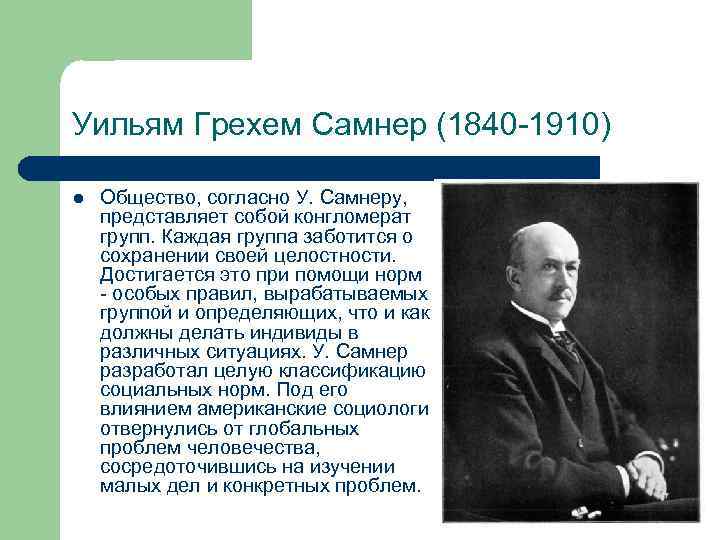 Уильям Грехем Самнер (1840-1910)

Общество, согласно У. Самнеру, представляет собой конгломерат групп. Каждая группа заботится о сохранении своей целостности. Достигается это при помощи норм - особых правил, вырабатываемых группой и определяющих, что и как должны делать индивиды в различных ситуациях. У. Самнер разработал целую классификацию социальных норм. Под его влиянием американские социологи отвернулись от глобальных проблем человечества, сосредоточившись на изучении малых дел и конкретных проблем.